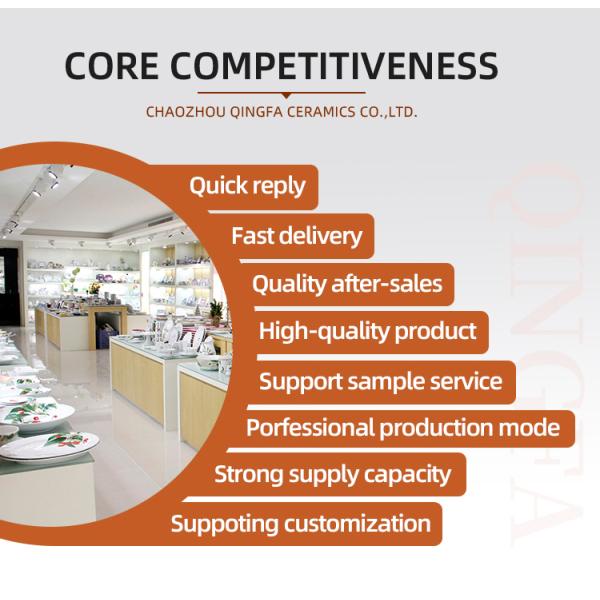 CORE COMPETITIVENESS

CHAOZHOU QINGFA CERAMICS CO.,LTD.

Quick reply

Fast delivery

Quality after-sales

High-quality product

Support sample service

Porfessional production mode

Strong supply capacity

Suppoting customization

QINGFA